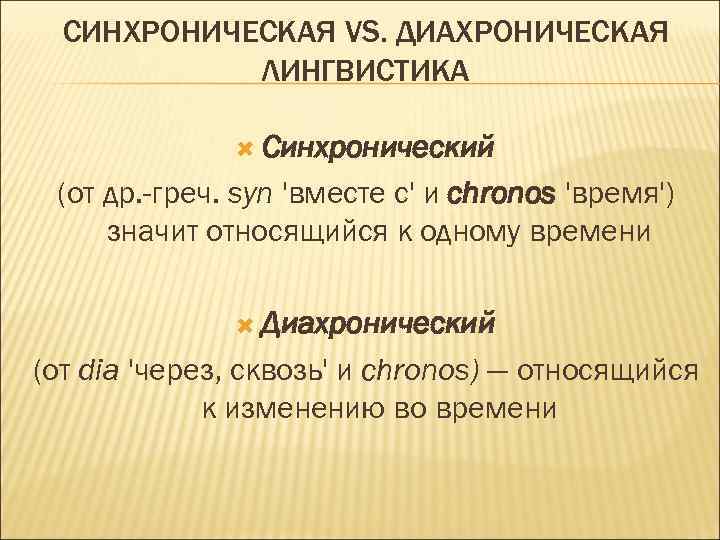 СИНХРОНИЧЕСКАЯ VS. ДИАХРОНИЧЕСКАЯ ЛИНГВИСТИКА

Синхронический

(от др.-греч. syn 'вместе с' и chronos 'время') значит относящийся к одному времени

Диахронический

(от dia 'через, сквозь' и chronos) — относящийся к изменению во времени